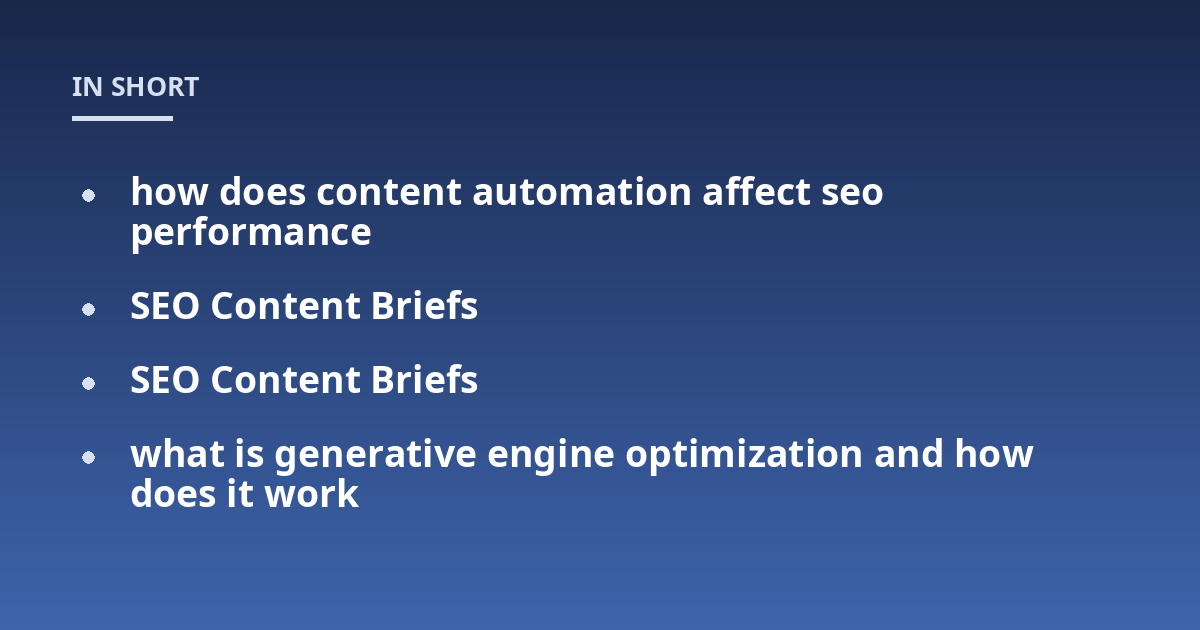 IN SHORT

• how does content automation affect seo performance
• SEO Content Briefs
• SEO Content Briefs
• what is generative engine optimization and how does it work